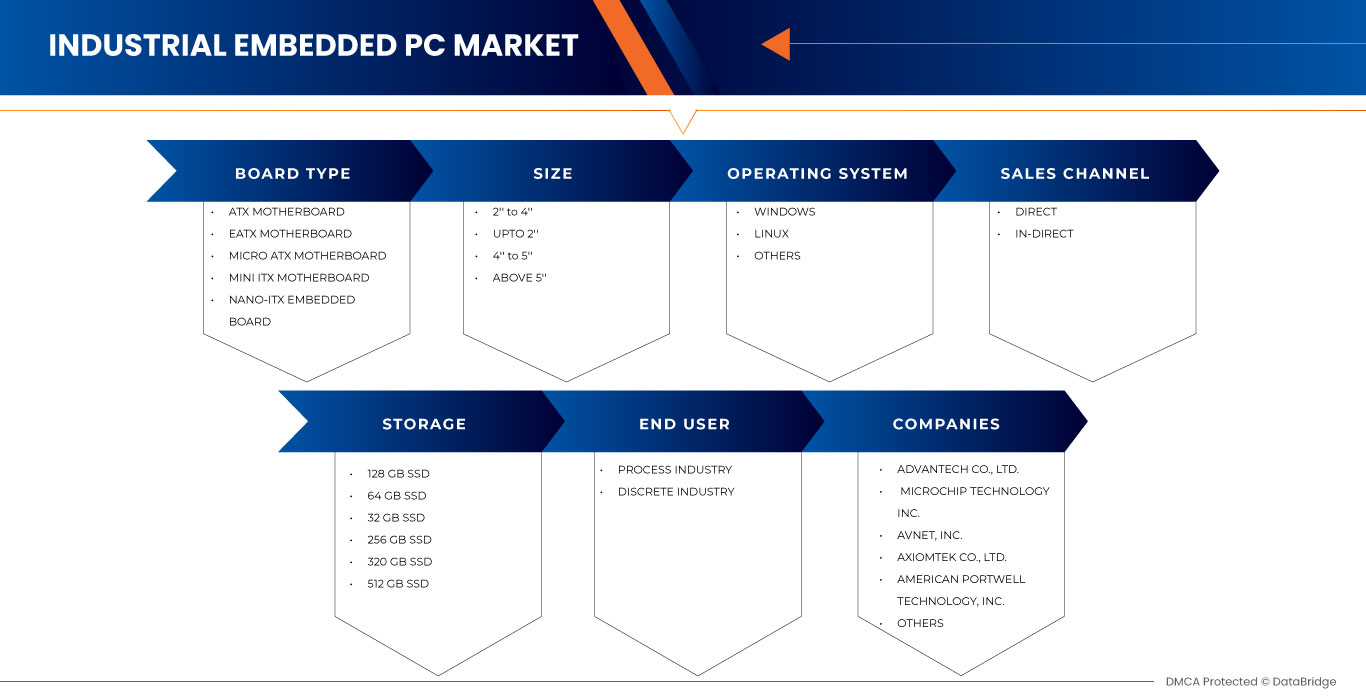 INDUSTRIAL EMBEDDED PC MARKET

BOARD TYPE

- ATX MOTHERBOARD
- EATX MOTHERBOARD
- MICRO ATX MOTHERBOARD
- MINI ITX MOTHERBOARD
- NANO-ITX EMBEDDED BOARD

SIZE

- 2'' to 4''
- UPTO 2''
- 4'' to 5''
- ABOVE 5''

OPERATING SYSTEM

- WINDOWS
- LINUX
- OTHERS

SALES CHANNEL

- DIRECT
- IN-DIRECT

STORAGE

- 128 GB SSD
- 64 GB SSD
- 32 GB SSD
- 256 GB SSD
- 320 GB SSD
- 512 GB SSD

END USER

- PROCESS INDUSTRY
- DISCRETE INDUSTRY

COMPANIES

- ADVANTECH CO., LTD.
- MICROCHIP TECHNOLOGY INC.
- AVNET, INC.
- AXIOMTEK CO., LTD.
- AMERICAN PORTWELL TECHNOLOGY, INC.
- OTHERS

DMCA Protected © DataBridge